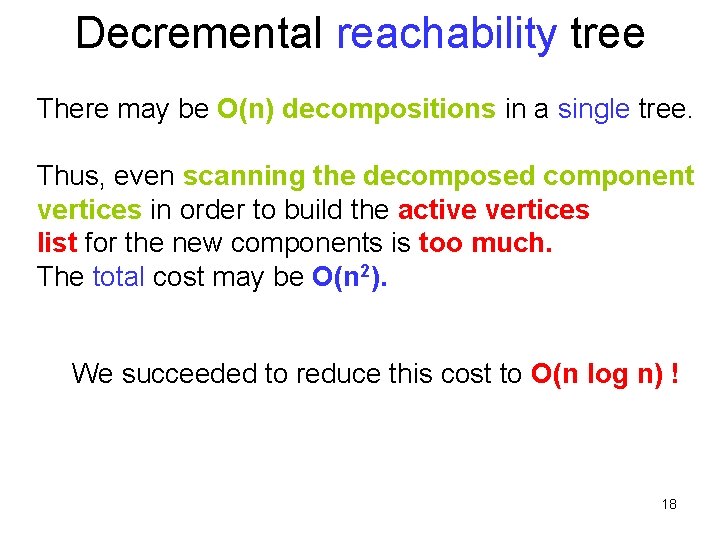 Decremental reachability tree

There may be O(n) decompositions in a single tree.

Thus, even scanning the decomposed component vertices in order to build the active vertices list for the new components is too much.
The total cost may be $O(n^2)$.

We succeeded to reduce this cost to O(n log n) !

18